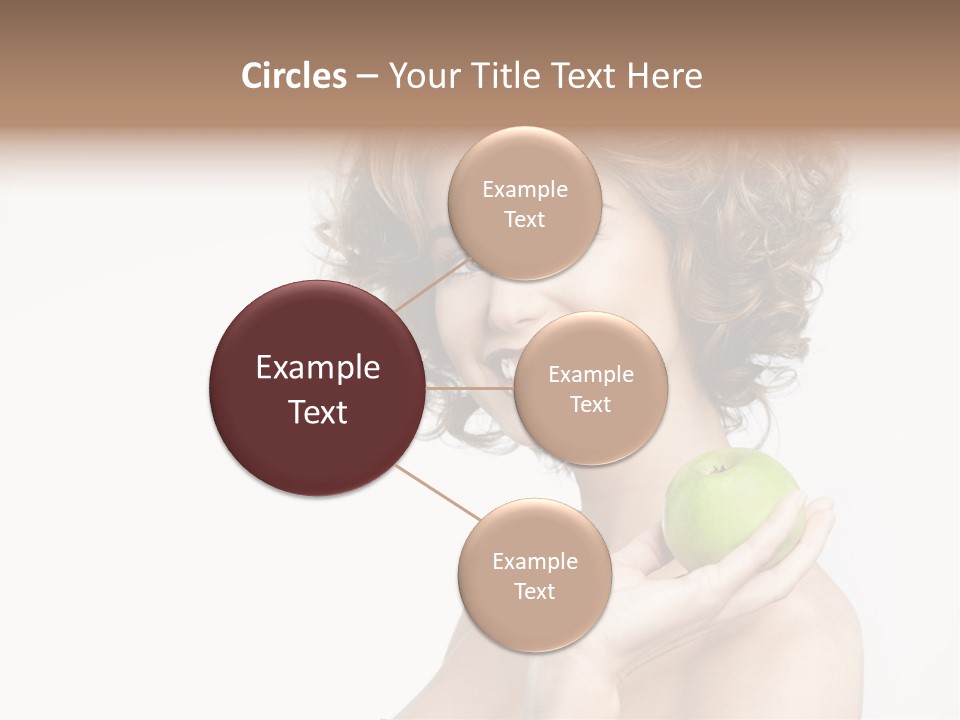 Circles – Your Title Text Here

Example Text

Example Text

Example Text

Example Text